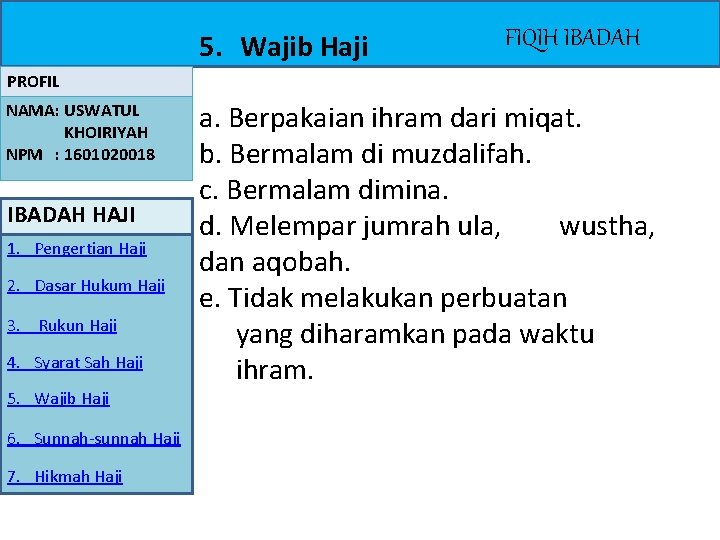 5. Wajib Haji

FIQIH IBADAH

PROFIL

NAMA: USWATUL KHOIRIYAH
NPM : 1601020018

IBADAH HAJI

1. Pengertian Haji
2. Dasar Hukum Haji
3. Rukun Haji
4. Syarat Sah Haji
5. Wajib Haji
6. Sunnah-sunnah Haji
7. Hikmah Haji

a. Berpakaian ihram dari miqat.
b. Bermalam di muzdalifah.
c. Bermalam dimina.
d. Melempar jumrah ula, wustha, dan aqobah.
e. Tidak melakukan perbuatan yang diharamkan pada waktu ihram.